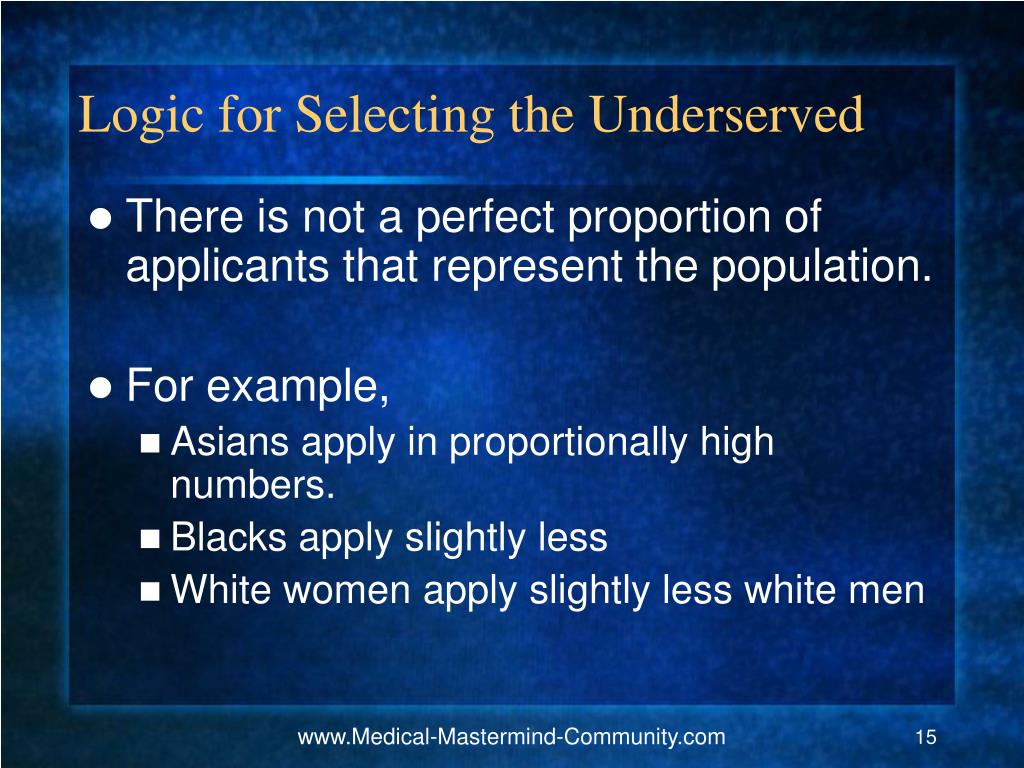 Logic for Selecting the Underserved

- There is not a perfect proportion of applicants that represent the population.

- For example,
  - Asians apply in proportionally high numbers.
  - Blacks apply slightly less
  - White women apply slightly less white men

www.Medical-Mastermind-Community.com

15